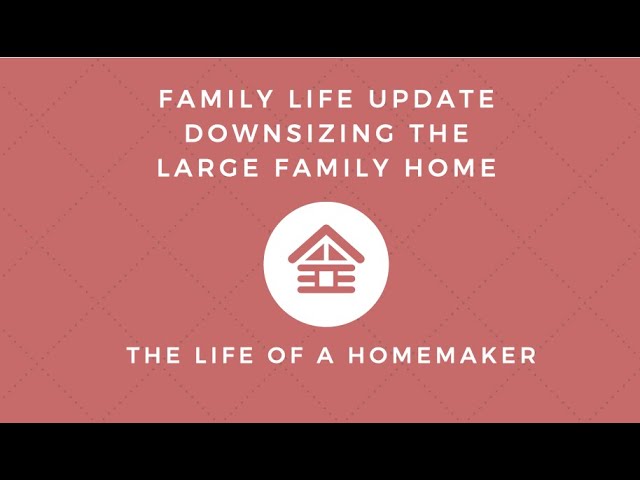 FAMILY LIFE UPDATE
DOWNSIZING THE
LARGE FAMILY HOME

THE LIFE OF A HOMEMAKER